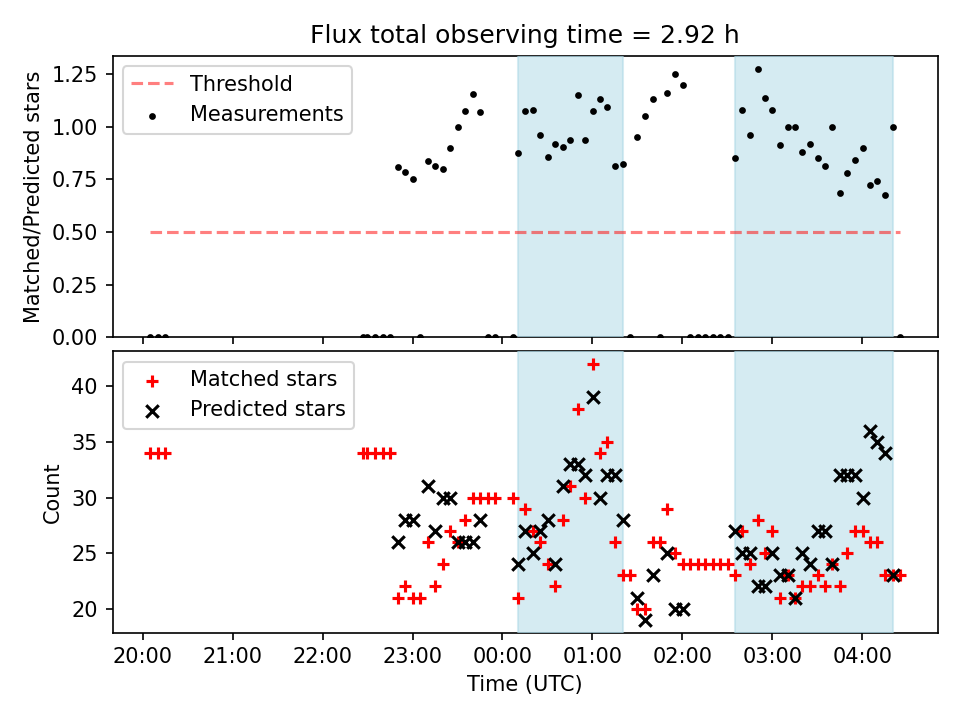 Flux total observing time = 2.92 h

Threshold
Measurements

Matched/Predicted stars

1.25
1.00
0.75
0.50
0.25
0.00

Matched stars
Predicted stars

Count

40
35
30
25
20

20:00
21:00
22:00
23:00
00:00
01:00
02:00
03:00
04:00

Time (UTC)